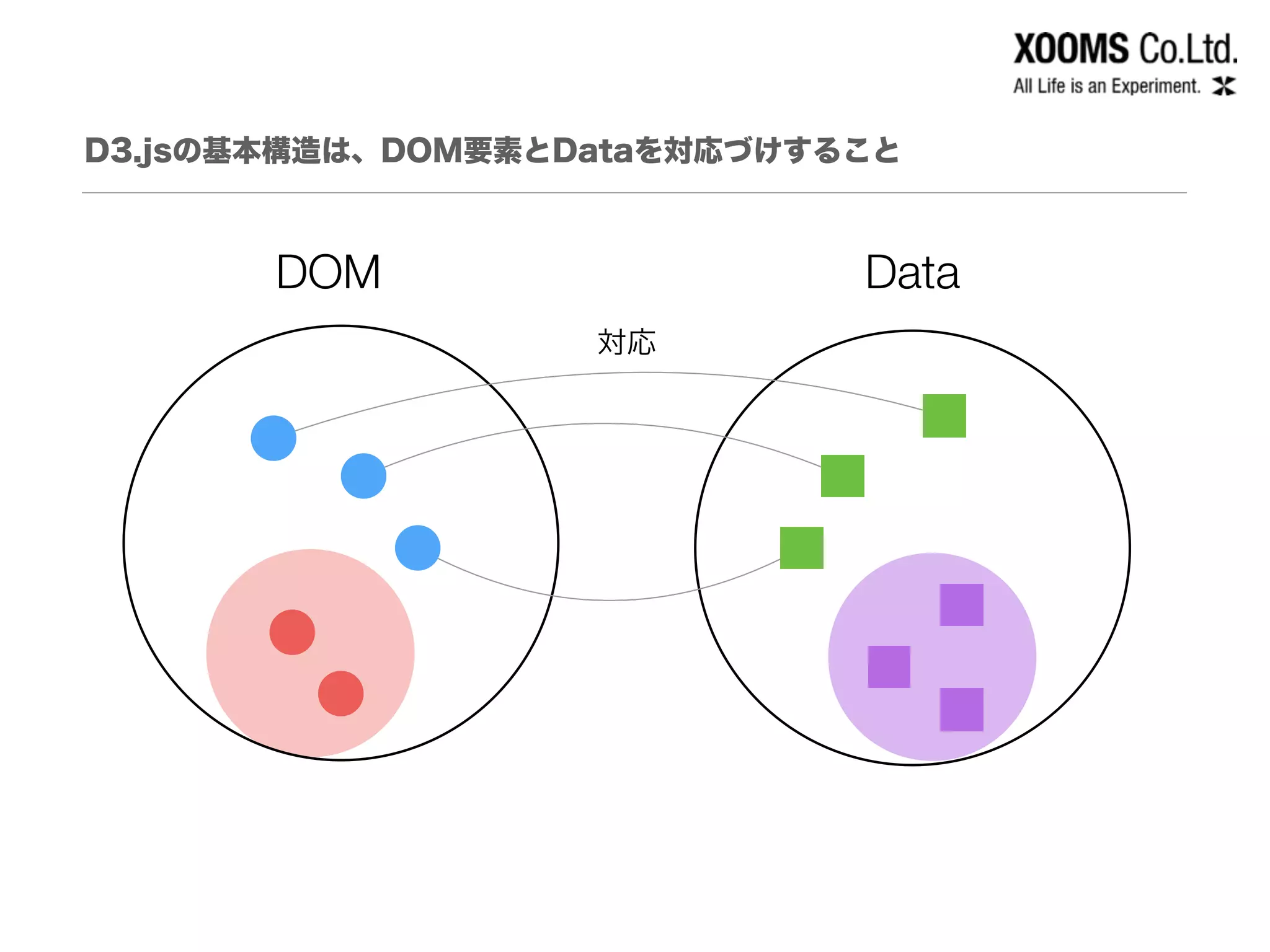 XOOMS Co.Ltd.
All Life is an Experiment.

D3.jsの基本構造は、DOM要素とDataを対応づけすること

DOM

Data

対応